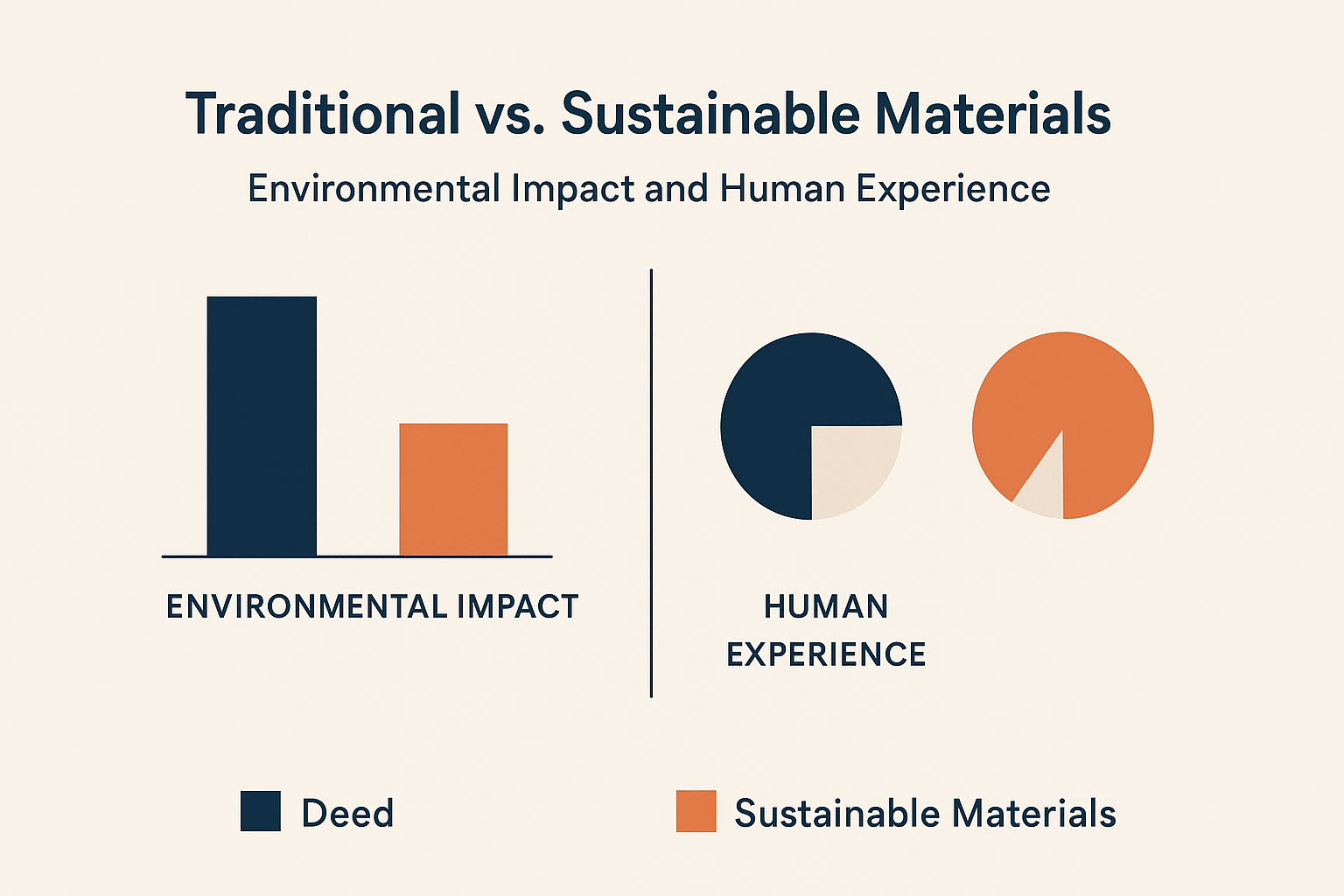 Traditional vs. Sustainable Materials

Environmental Impact and Human Experience

ENVIRONMENTAL IMPACT

HUMAN EXPERIENCE

Deed

Sustainable Materials